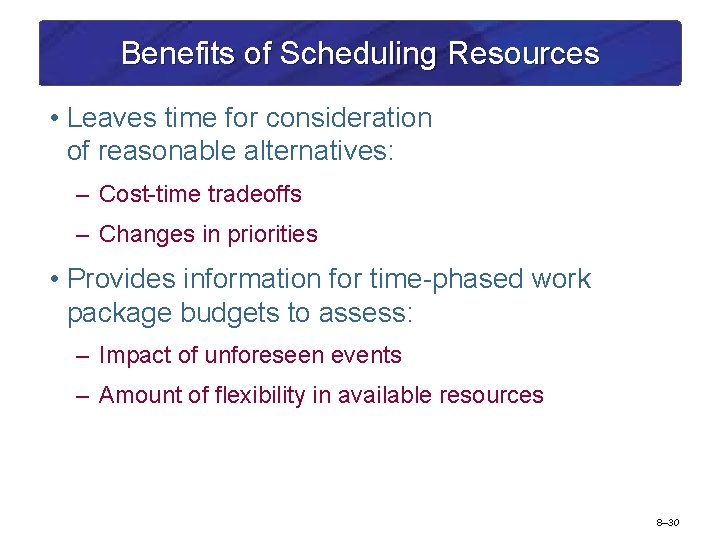 Benefits of Scheduling Resources

• Leaves time for consideration of reasonable alternatives:

– Cost-time tradeoffs

– Changes in priorities

• Provides information for time-phased work package budgets to assess:

– Impact of unforeseen events

– Amount of flexibility in available resources

8–30